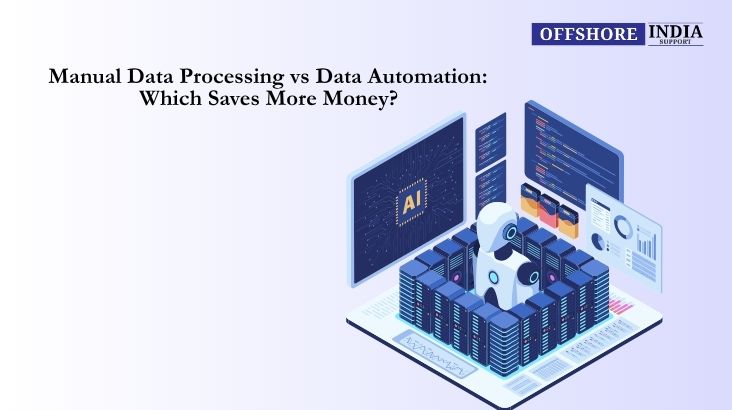 OFFSHORE INDIA SUPPORT

Manual Data Processing vs Data Automation: Which Saves More Money?

AI